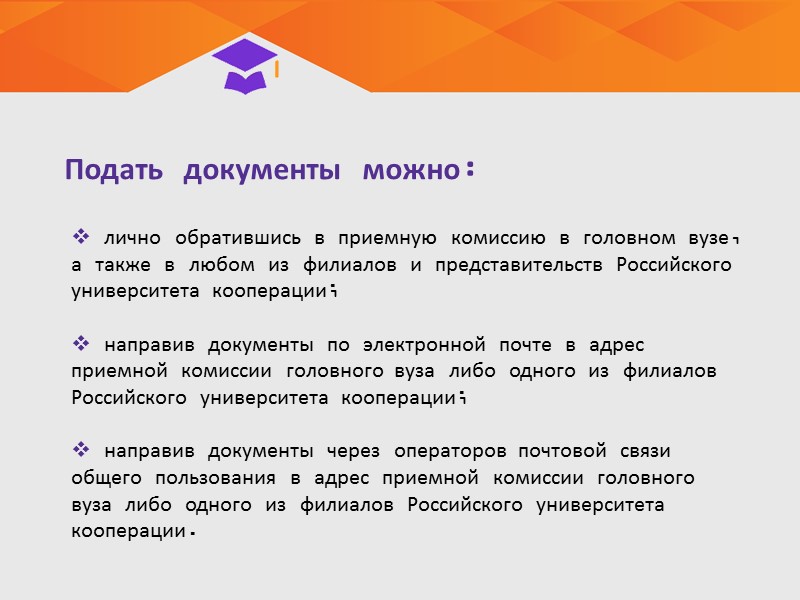 Подать документы можно:

❖ лично обратившись в приемную комиссию в головном вузе, а также в любом из филиалов и представительств Российского университета кооперации;

❖ направив документы по электронной почте в адрес приемной комиссии головного вуза либо одного из филиалов Российского университета кооперации;

❖ направив документы через операторов почтовой связи общего пользования в адрес приемной комиссии головного вуза либо одного из филиалов Российского университета кооперации.